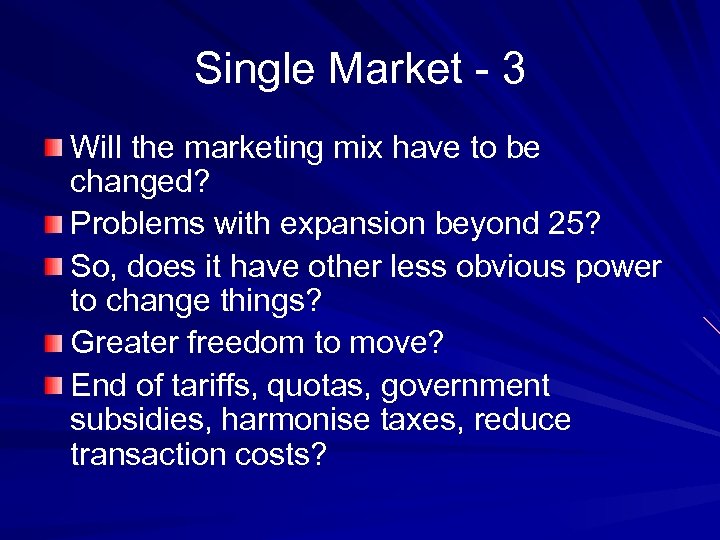 Single Market - 3

Will the marketing mix have to be changed?

Problems with expansion beyond 25?

So, does it have other less obvious power to change things?

Greater freedom to move?

End of tariffs, quotas, government subsidies, harmonise taxes, reduce transaction costs?